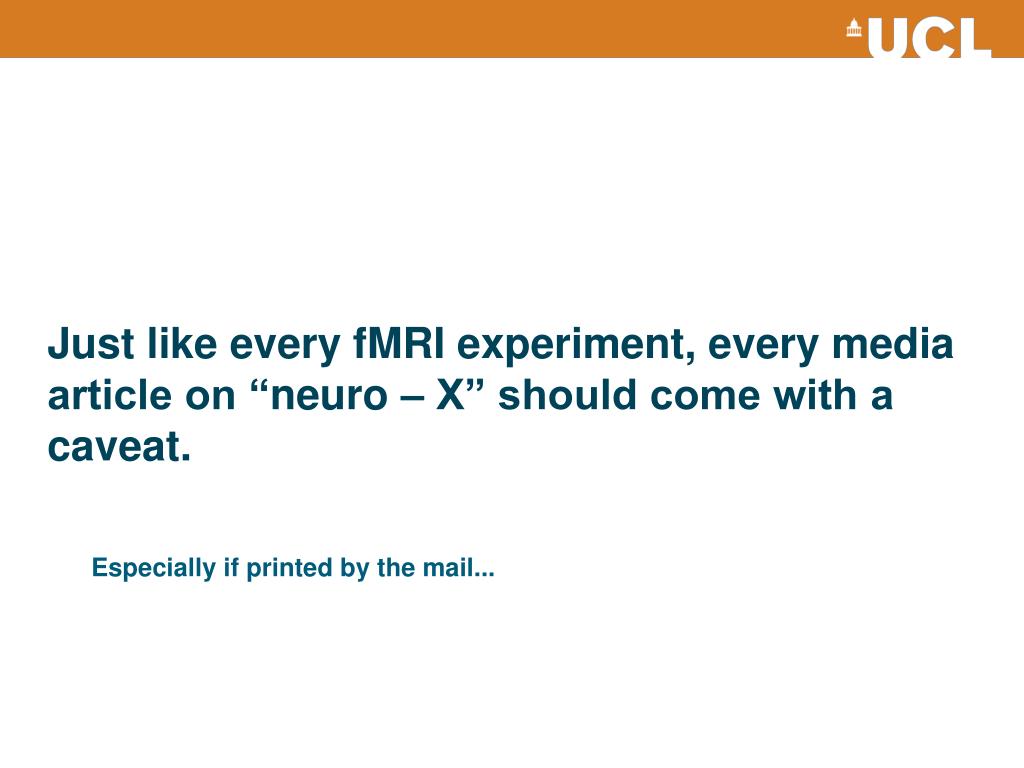 UCL

Just like every fMRI experiment, every media article on “neuro – X” should come with a caveat.

Especially if printed by the mail...